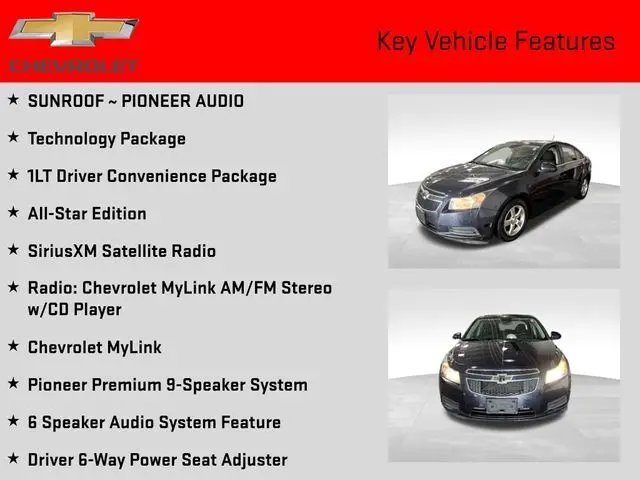 CHEVROLET

Key Vehicle Features

★ SUNROOF ~ PIONEER AUDIO

★ Technology Package

★ 1LT Driver Convenience Package

★ All-Star Edition

★ SiriusXM Satellite Radio

★ Radio: Chevrolet MyLink AM/FM Stereo w/CD Player

★ Chevrolet MyLink

★ Pioneer Premium 9-Speaker System

★ 6 Speaker Audio System Feature

★ Driver 6-Way Power Seat Adjuster